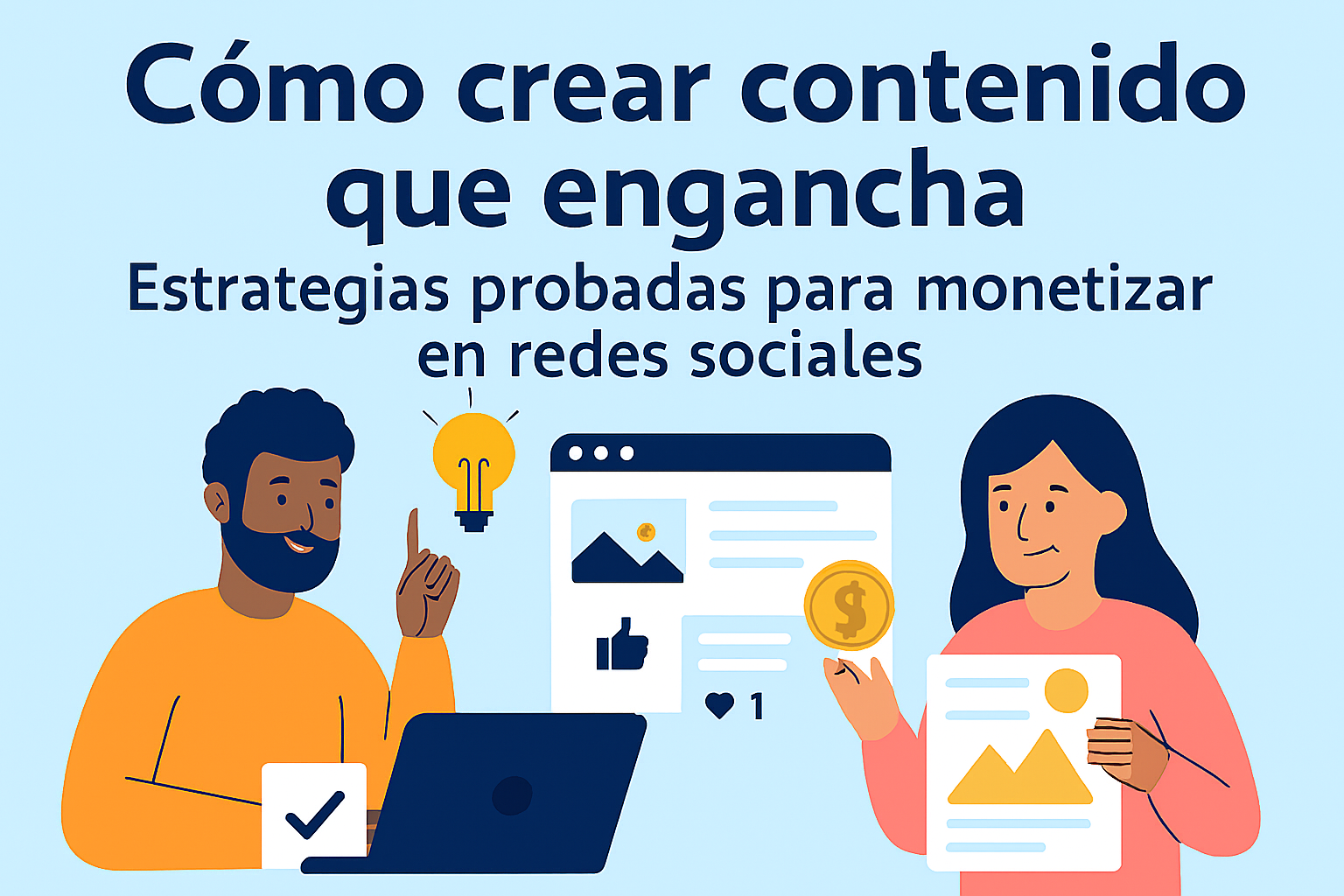 Cómo crear contenido que engancha

Estrategias probadas para monetizar en redes sociales

$

1